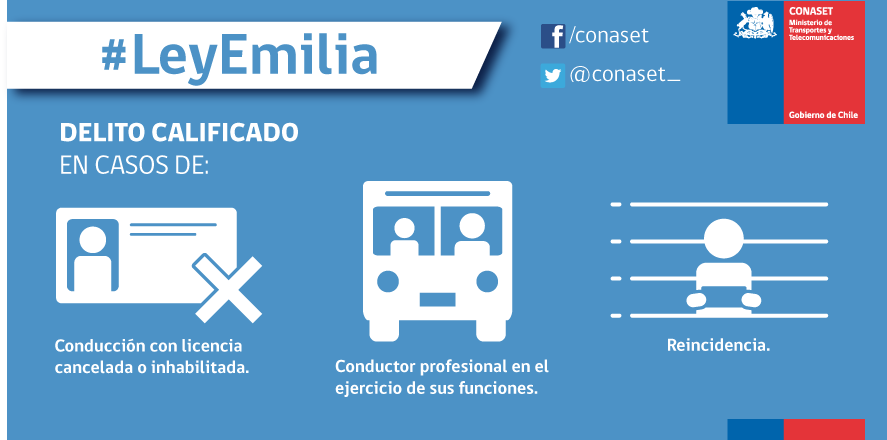 #LeyEmilia

/conaset

@conaset_

CONASET
Ministerio de Transportes y Telecomunicaciones

Gobierno de Chile

DELITO CALIFICADO
EN CASOS DE:

Conducción con licencia cancelada o inhabilitada.

Conductor profesional en el ejercicio de sus funciones.

Reincidencia.